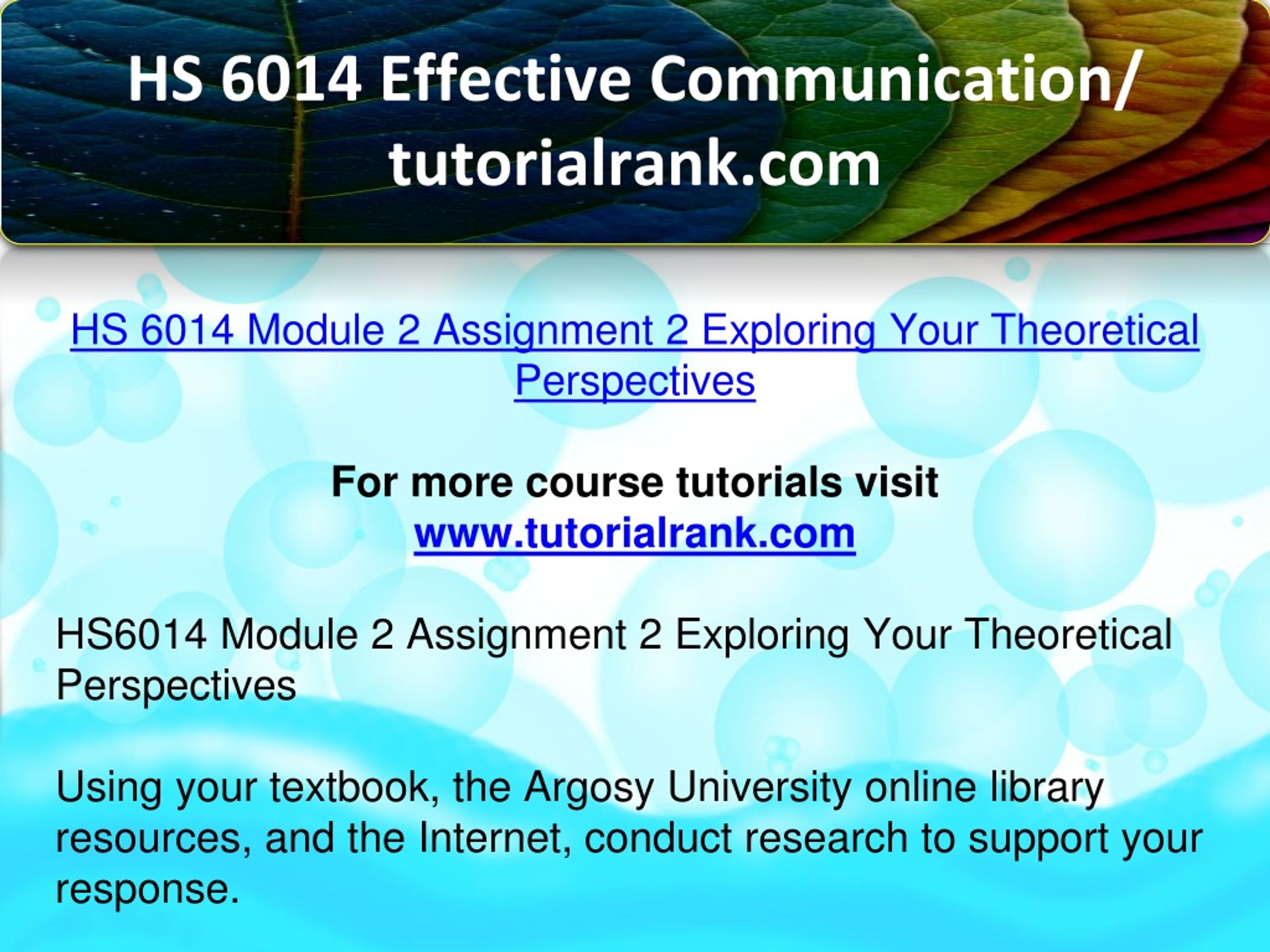 HS 6014 Effective Communication/ tutorialrank.com

HS 6014 Module 2 Assignment 2 Exploring Your Theoretical Perspectives

For more course tutorials visit
www.tutorialrank.com

HS6014 Module 2 Assignment 2 Exploring Your Theoretical Perspectives

Using your textbook, the Argosy University online library resources, and the Internet, conduct research to support your response.